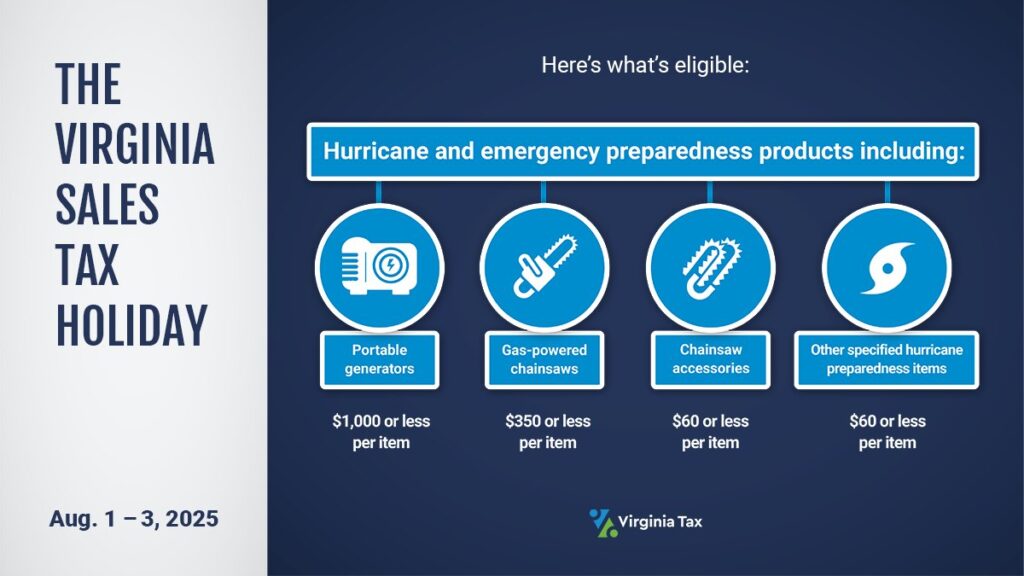 THE VIRGINIA SALES TAX HOLIDAY

Aug. 1 – 3, 2025

Here's what's eligible:

Hurricane and emergency preparedness products including:

Portable generators

$1,000 or less per item

Gas-powered chainsaws

$350 or less per item

Chainsaw accessories

$60 or less per item

Other specified hurricane preparedness items

$60 or less per item

Virginia Tax